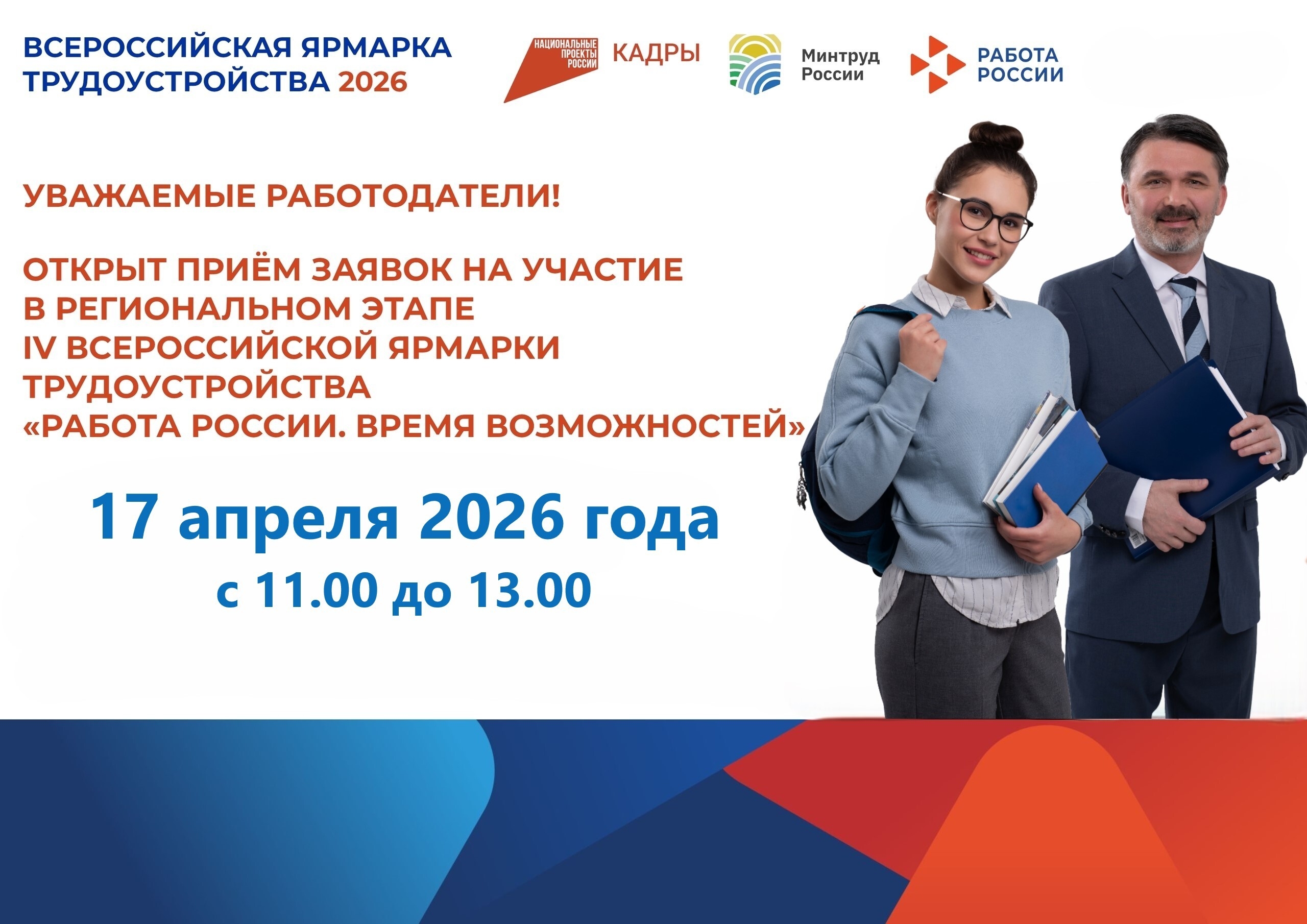 ВСЕРОССИЙСКАЯ ЯРМАРКА ТРУДОУСТРОЙСТВА 2026

НАЦИОНАЛЬНЫЕ ПРОЕКТЫ РОССИИ КАДРЫ

Минтруд России

РАБОТА РОССИИ

УВАЖАЕМЫЕ РАБОТОДАТЕЛИ!

ОТКРЫТ ПРИЁМ ЗАЯВОК НА УЧАСТИЕ В РЕГИОНАЛЬНОМ ЭТАПЕ IV ВСЕРОССИЙСКОЙ ЯРМАРКИ ТРУДОУСТРОЙСТВА «РАБОТА РОССИИ. ВРЕМЯ ВОЗМОЖНОСТЕЙ»

17 апреля 2026 года

с 11.00 до 13.00